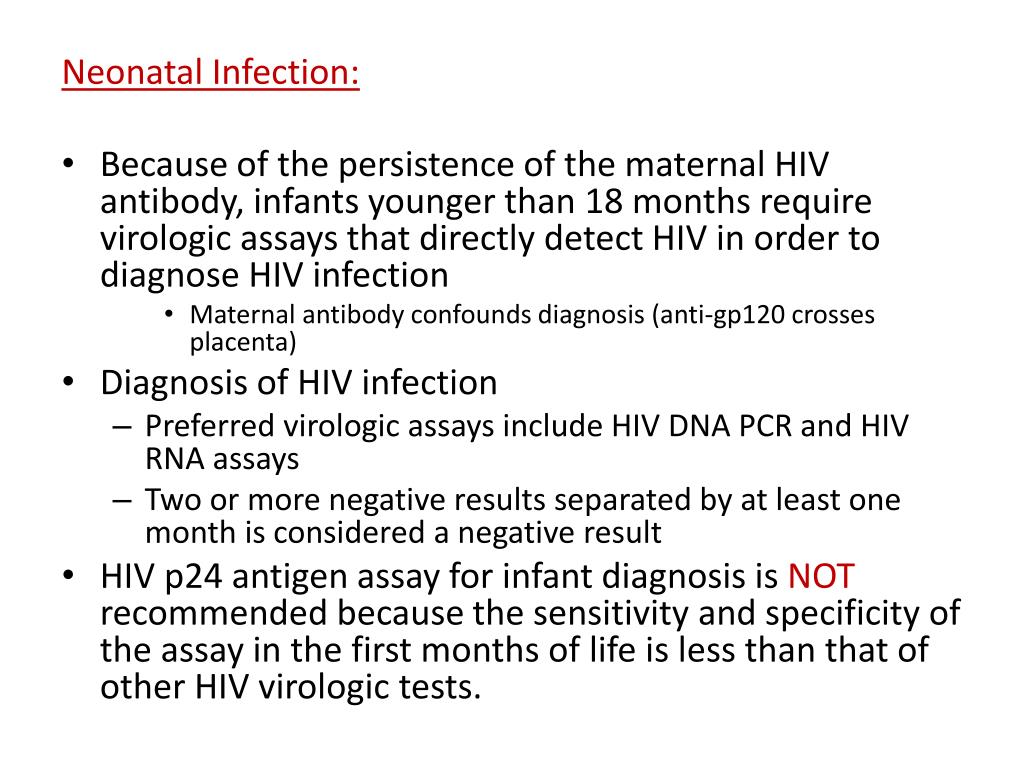 Neonatal Infection:

• Because of the persistence of the maternal HIV antibody, infants younger than 18 months require virologic assays that directly detect HIV in order to diagnose HIV infection
  • Maternal antibody confounds diagnosis (anti-gp120 crosses placenta)
• Diagnosis of HIV infection
  – Preferred virologic assays include HIV DNA PCR and HIV RNA assays
  – Two or more negative results separated by at least one month is considered a negative result
• HIV p24 antigen assay for infant diagnosis is NOT recommended because the sensitivity and specificity of the assay in the first months of life is less than that of other HIV virologic tests.